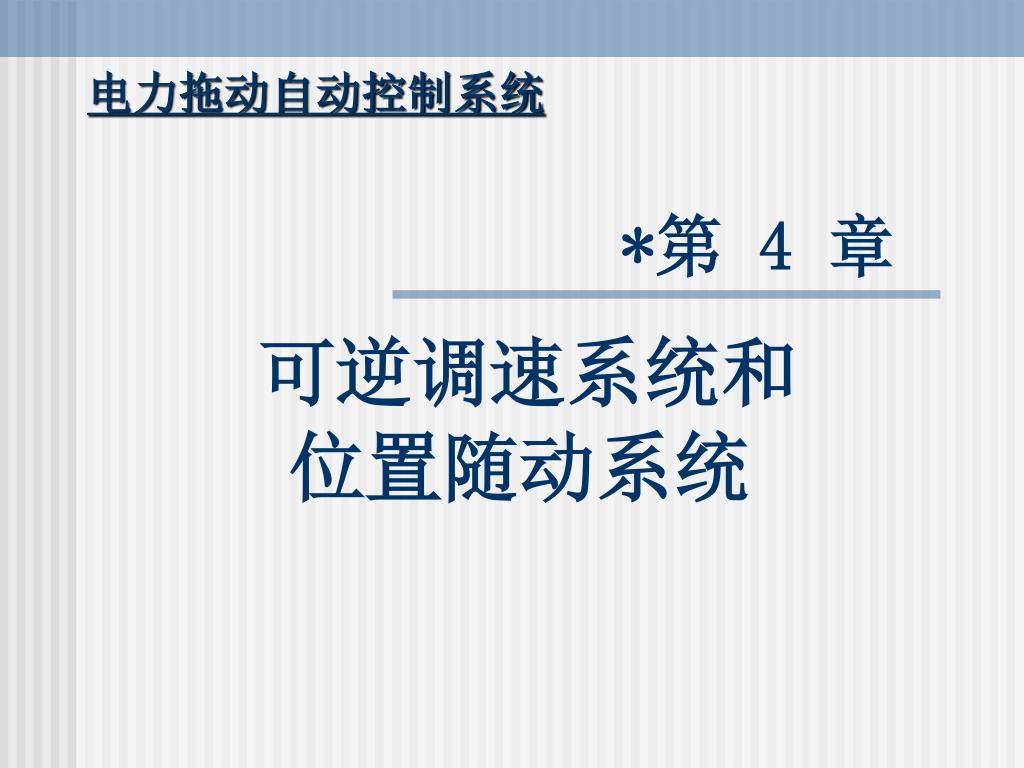 电力拖动自动控制系统

*第 4 章

可逆调速系统和
位置随动系统